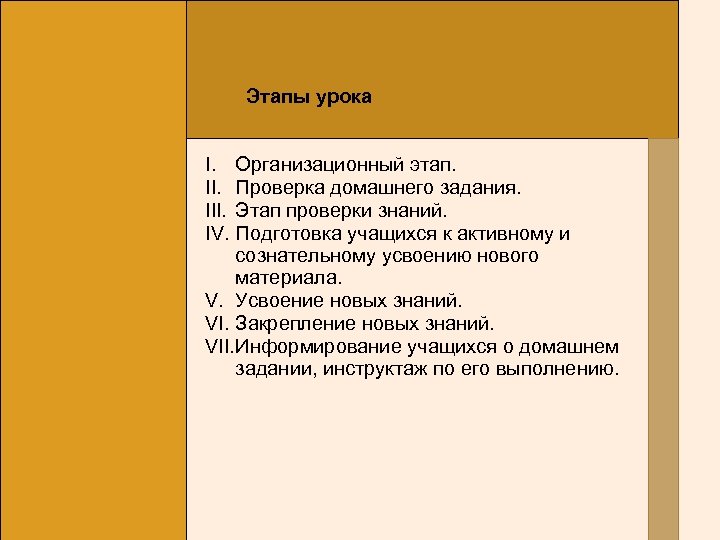 Этапы урока

I. Организационный этап.
II. Проверка домашнего задания.
III. Этап проверки знаний.
IV. Подготовка учащихся к активному и сознательному усвоению нового материала.
V. Усвоение новых знаний.
VI. Закрепление новых знаний.
VII. Информирование учащихся о домашнем задании, инструктаж по его выполнению.